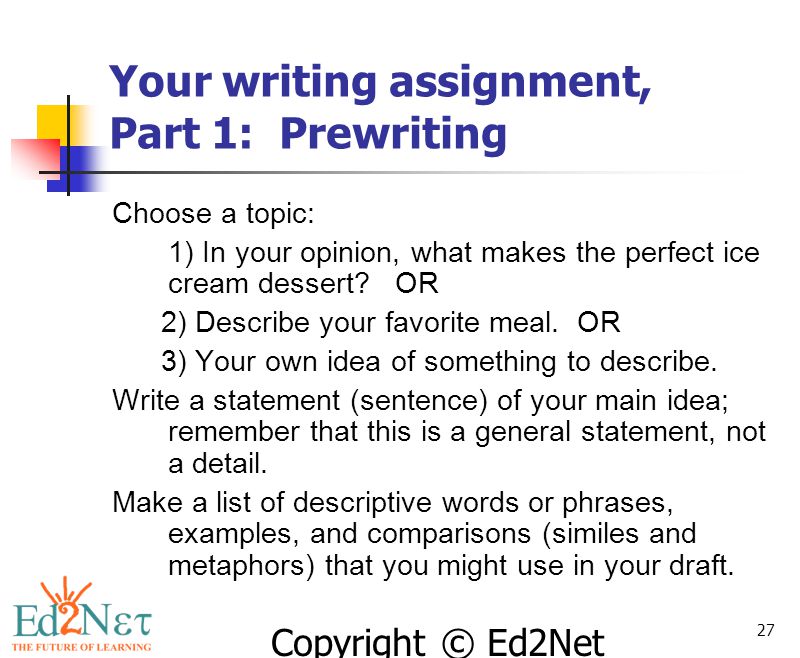 Your writing assignment, Part 1: Prewriting

Choose a topic:

1) In your opinion, what makes the perfect ice cream dessert? OR

2) Describe your favorite meal. OR

3) Your own idea of something to describe.

Write a statement (sentence) of your main idea; remember that this is a general statement, not a detail.

Make a list of descriptive words or phrases, examples, and comparisons (similes and metaphors) that you might use in your draft.

Ed2Nετ
THE FUTURE OF LEARNING

Copyright © Ed2Net

27